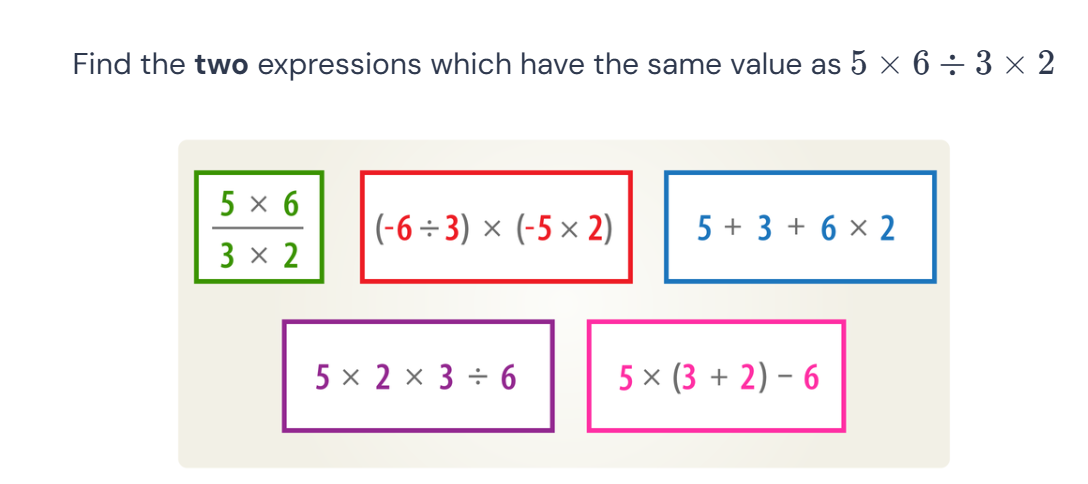 Find the **two** expressions which have the same value as $5 \times 6 \div 3 \times 2$

$\frac{5 \times 6}{3 \times 2}$

$(-6 \div 3) \times (-5 \times 2)$

$5 + 3 + 6 \times 2$

$5 \times 2 \times 3 \div 6$

$5 \times (3 + 2) - 6$